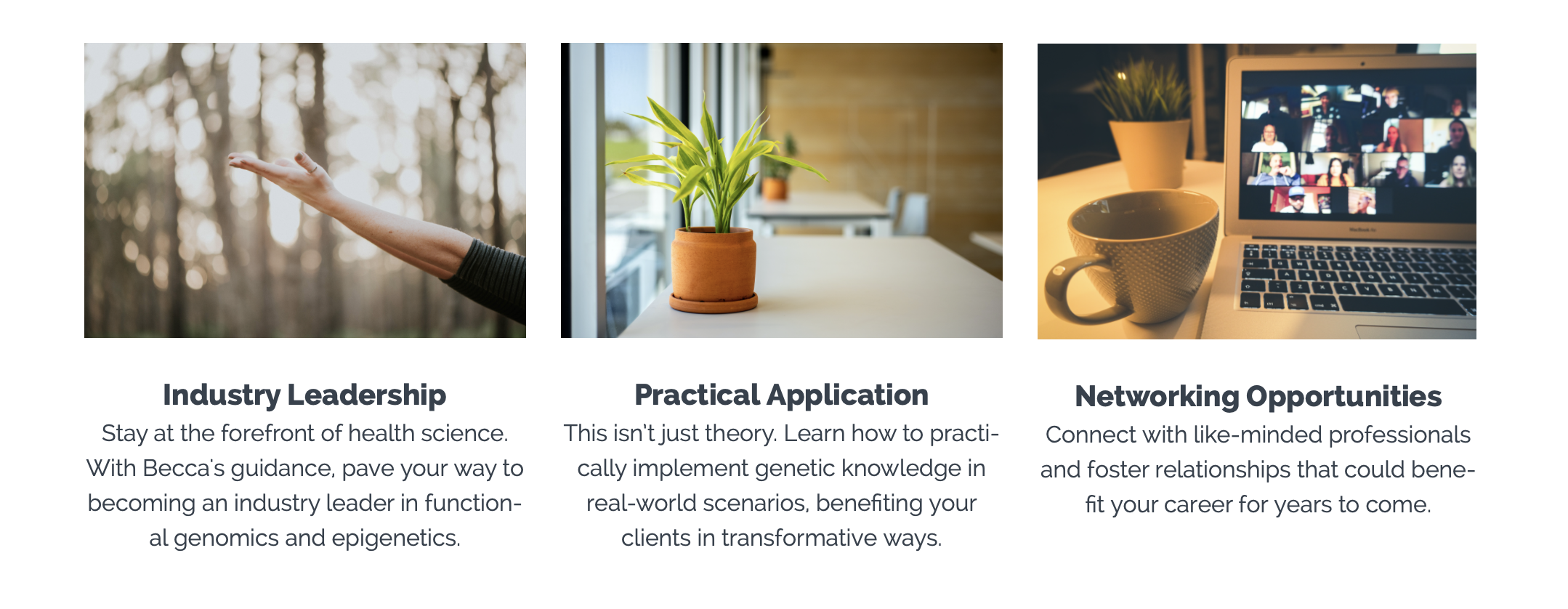 Industry Leadership

Stay at the forefront of health science. With Becca's guidance, pave your way to becoming an industry leader in functional genomics and epigenetics.

Practical Application

This isn't just theory. Learn how to practically implement genetic knowledge in real-world scenarios, benefiting your clients in transformative ways.

Networking Opportunities

Connect with like-minded professionals and foster relationships that could benefit your career for years to come.